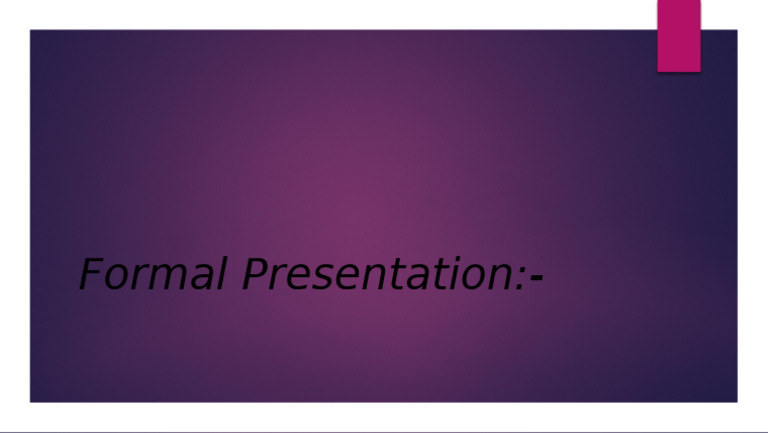 Formal Presentation:-